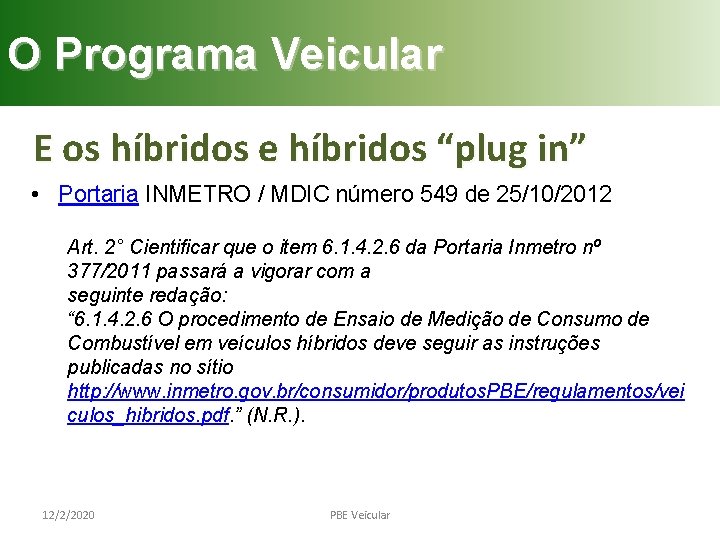 O Programa Veicular

E os híbridos e híbridos “plug in”

• Portaria INMETRO / MDIC número 549 de 25/10/2012

Art. 2° Cientificar que o item 6.1.4.2.6 da Portaria Inmetro nº 377/2011 passará a vigorar com a seguinte redação:
“6.1.4.2.6 O procedimento de Ensaio de Medição de Consumo de Combustível em veículos híbridos deve seguir as instruções publicadas no sítio http://www.inmetro.gov.br/consumidor/produtosPBE/regulamentos/veiculos_hibridos.pdf.” (N.R.).

12/2/2020

PBE Veicular